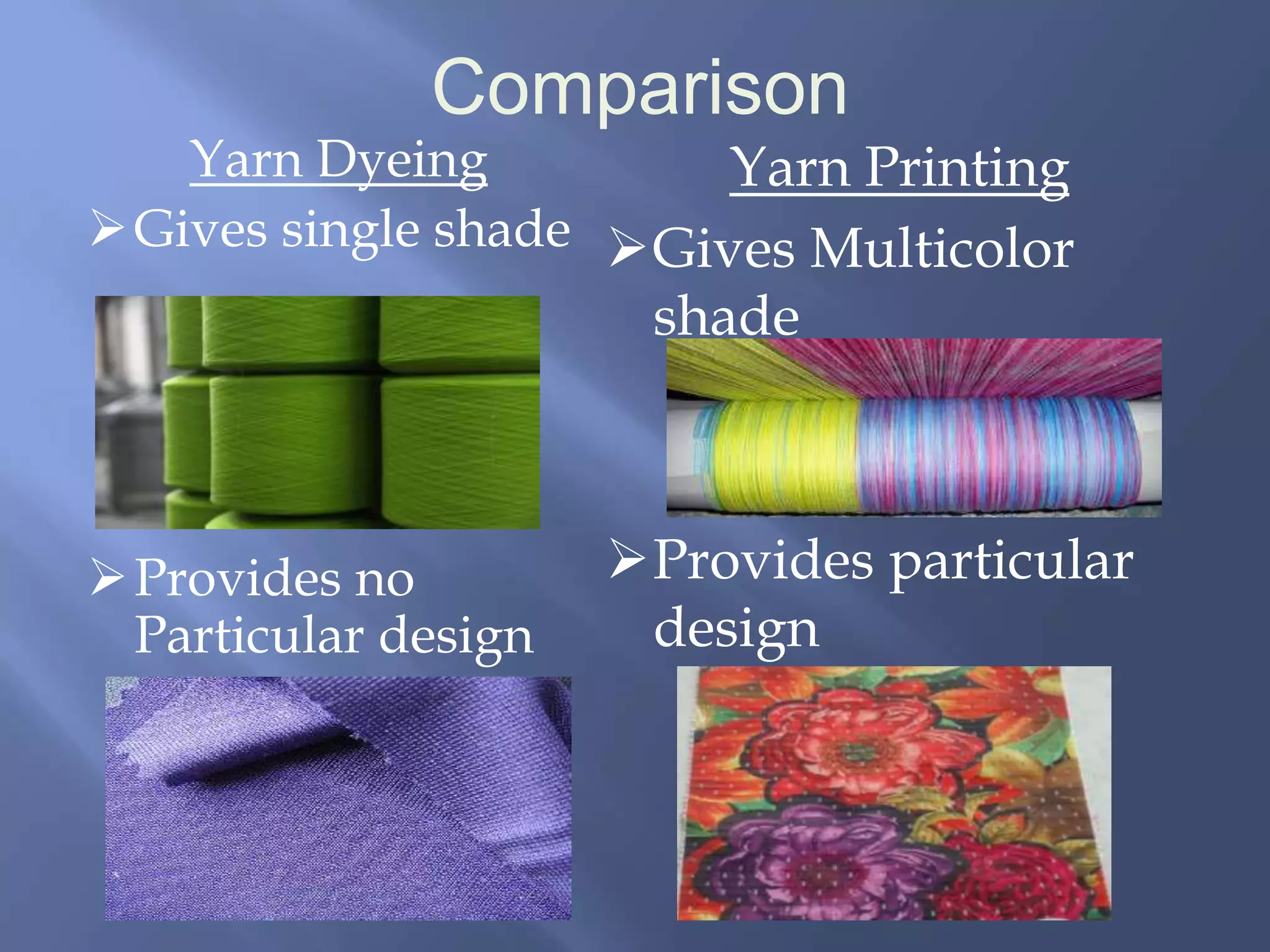 Comparison

Yarn Dyeing

➢ Gives single shade

➢ Provides no Particular design

Yarn Printing

➢ Gives Multicolor shade

➢ Provides particular design